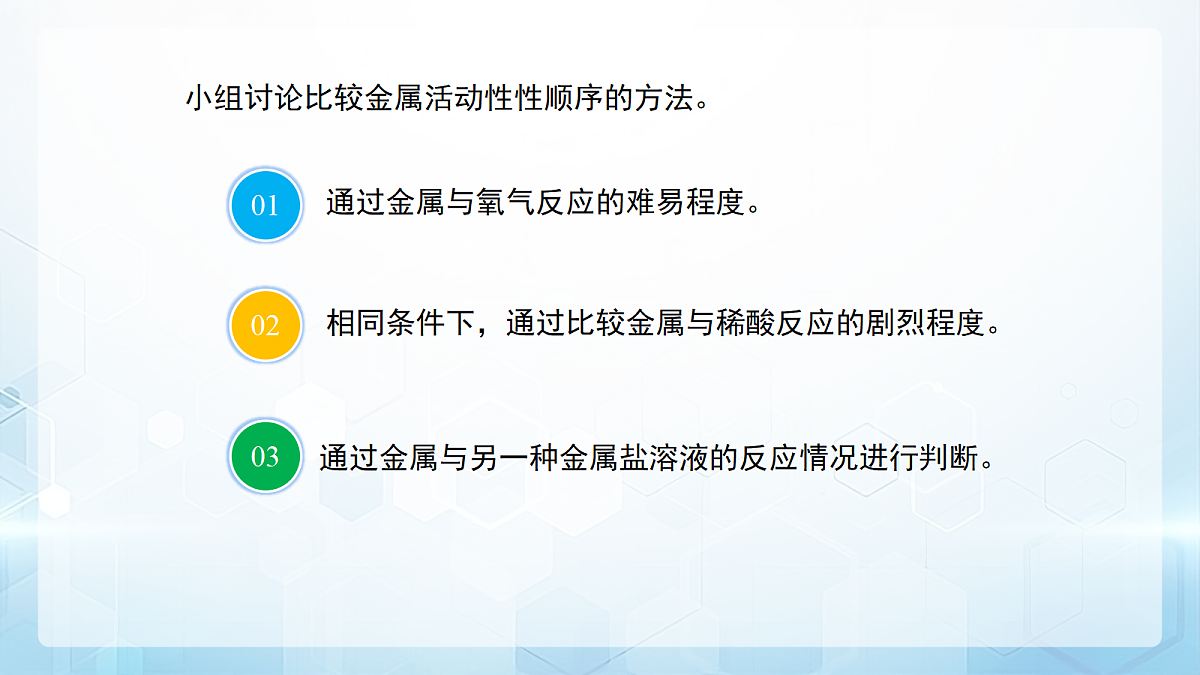 小组讨论比较金属活动性性顺序的方法。

01 通过金属与氧气反应的难易程度。

02 相同条件下，通过比较金属与稀酸反应的剧烈程度。

03 通过金属与另一种金属盐溶液的反应情况进行判断。